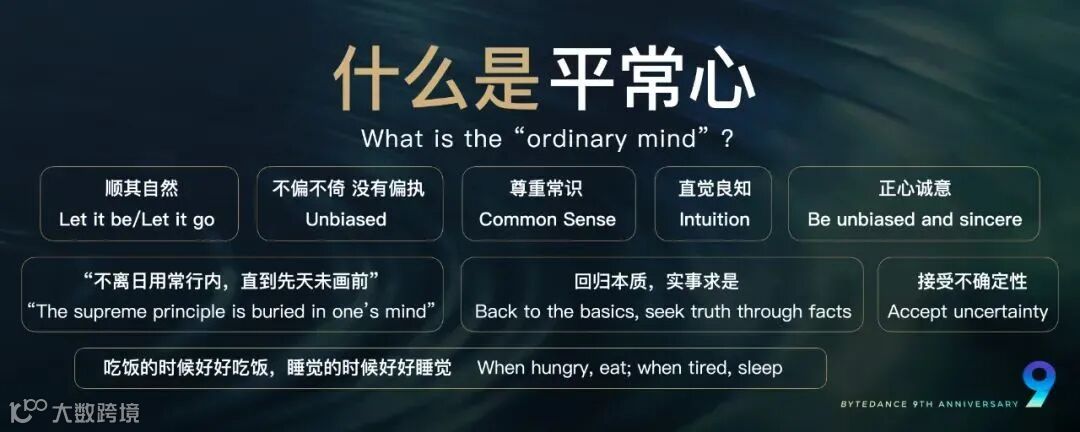 什么是平常心

What is the “ordinary mind”?

顺其自然
Let it be/Let it go

不偏不倚 没有偏执
Unbiased

尊重常识
Common Sense

直觉良知
Intuition

正心诚意
Be unbiased and sincere

“不离日用常行内，直到先天未画前”
“The supreme principle is buried in one’s mind”

回归本质，实事求是
Back to the basics, seek truth through facts

接受不确定性
Accept uncertainty

吃饭的时候好好吃饭，睡觉的时候好好睡觉 When hungry, eat; when tired, sleep

BYTEDANCE 9TH ANNIVERSARY 9

大数跨境